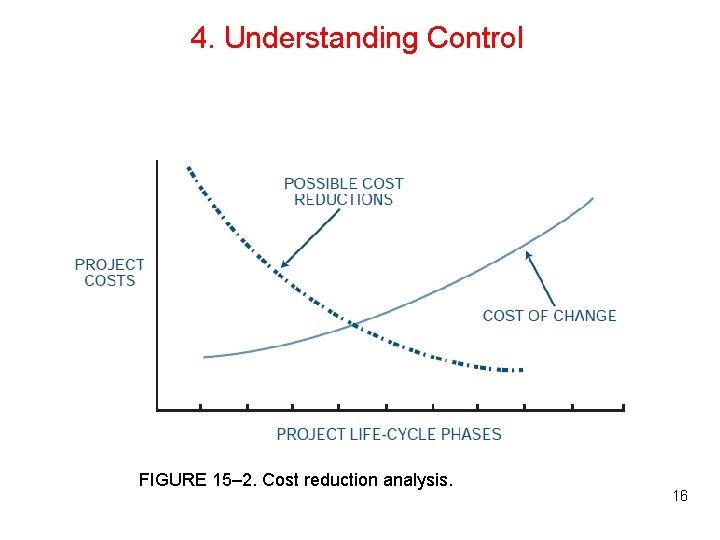 4. Understanding Control

POSSIBLE COST REDUCTIONS

PROJECT COSTS

COST OF CHANGE

PROJECT LIFE-CYCLE PHASES

FIGURE 15–2. Cost reduction analysis.

16